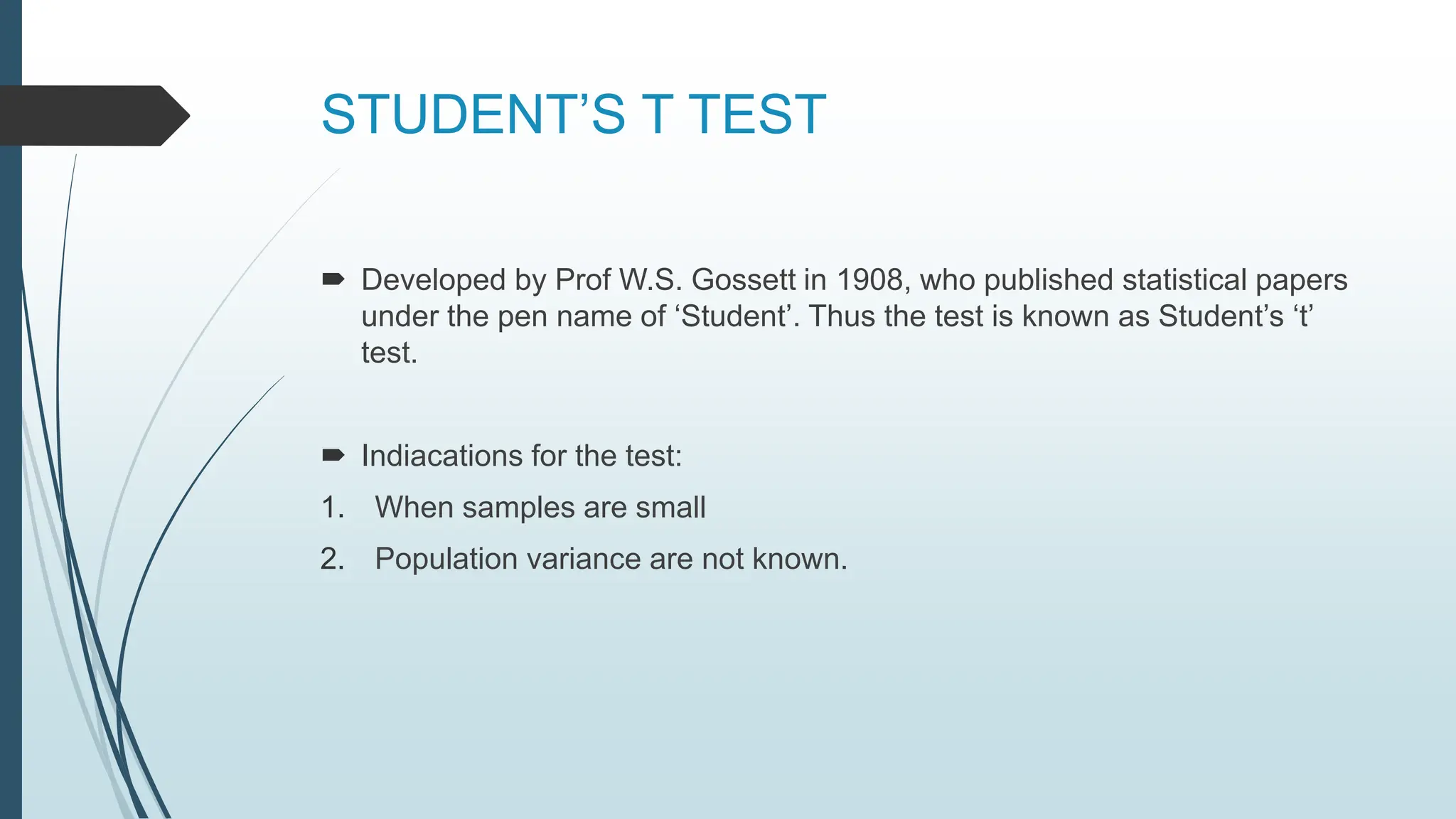 STUDENT’S T TEST

Developed by Prof W.S. Gossett in 1908, who published statistical papers under the pen name of ‘Student’. Thus the test is known as Student’s ‘t’ test.

Indiacations for the test:

1. When samples are small
2. Population variance are not known.